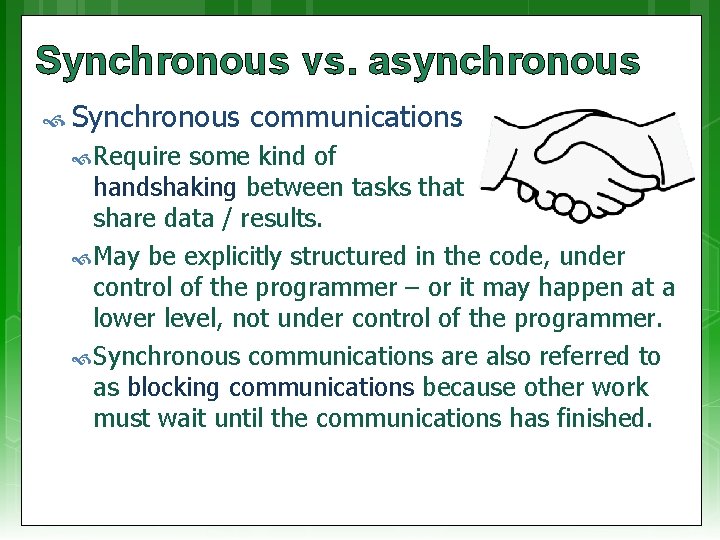 Synchronous vs. asynchronous

Synchronous communications

Require some kind of handshaking between tasks that share data / results.

May be explicitly structured in the code, under control of the programmer – or it may happen at a lower level, not under control of the programmer.

Synchronous communications are also referred to as blocking communications because other work must wait until the communications has finished.